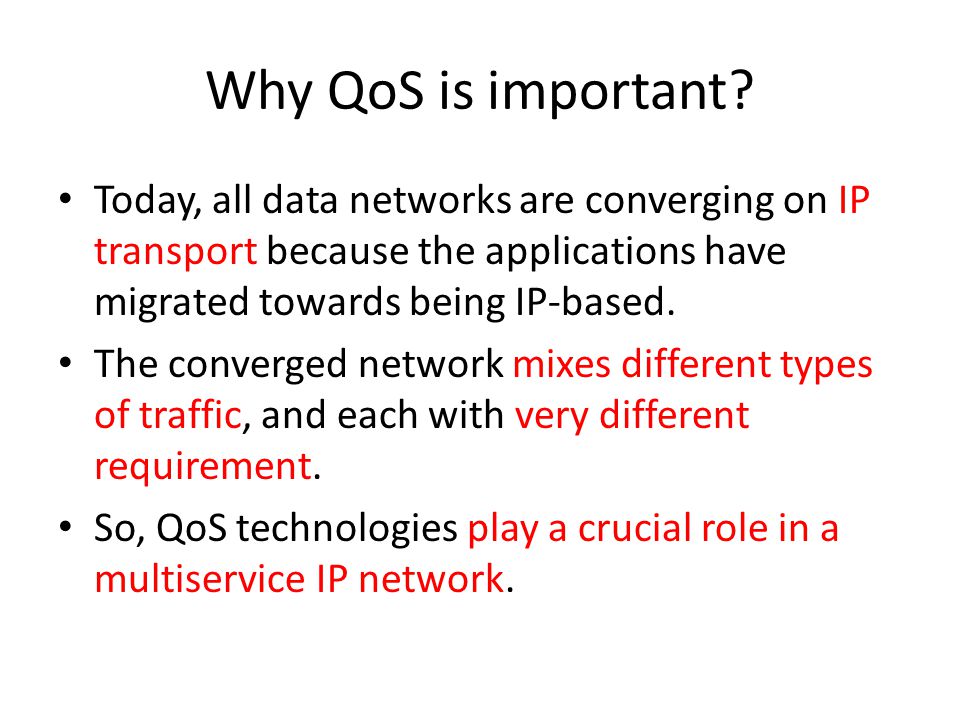 Why QoS is important?

• Today, all data networks are converging on IP transport because the applications have migrated towards being IP-based.

• The converged network mixes different types of traffic, and each with very different requirement.

• So, QoS technologies play a crucial role in a multiservice IP network.